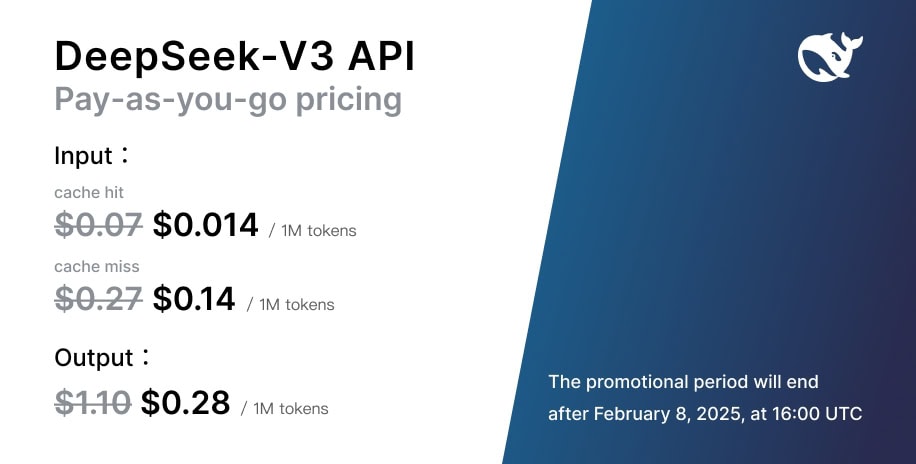 DeepSeek-V3 API
Pay-as-you-go pricing

Input：

cache hit
~~$0.07~~ $0.014 / 1M tokens

cache miss
~~$0.27~~ $0.14 / 1M tokens

Output：

~~$1.10~~ $0.28 / 1M tokens

The promotional period will end after February 8, 2025, at 16:00 UTC